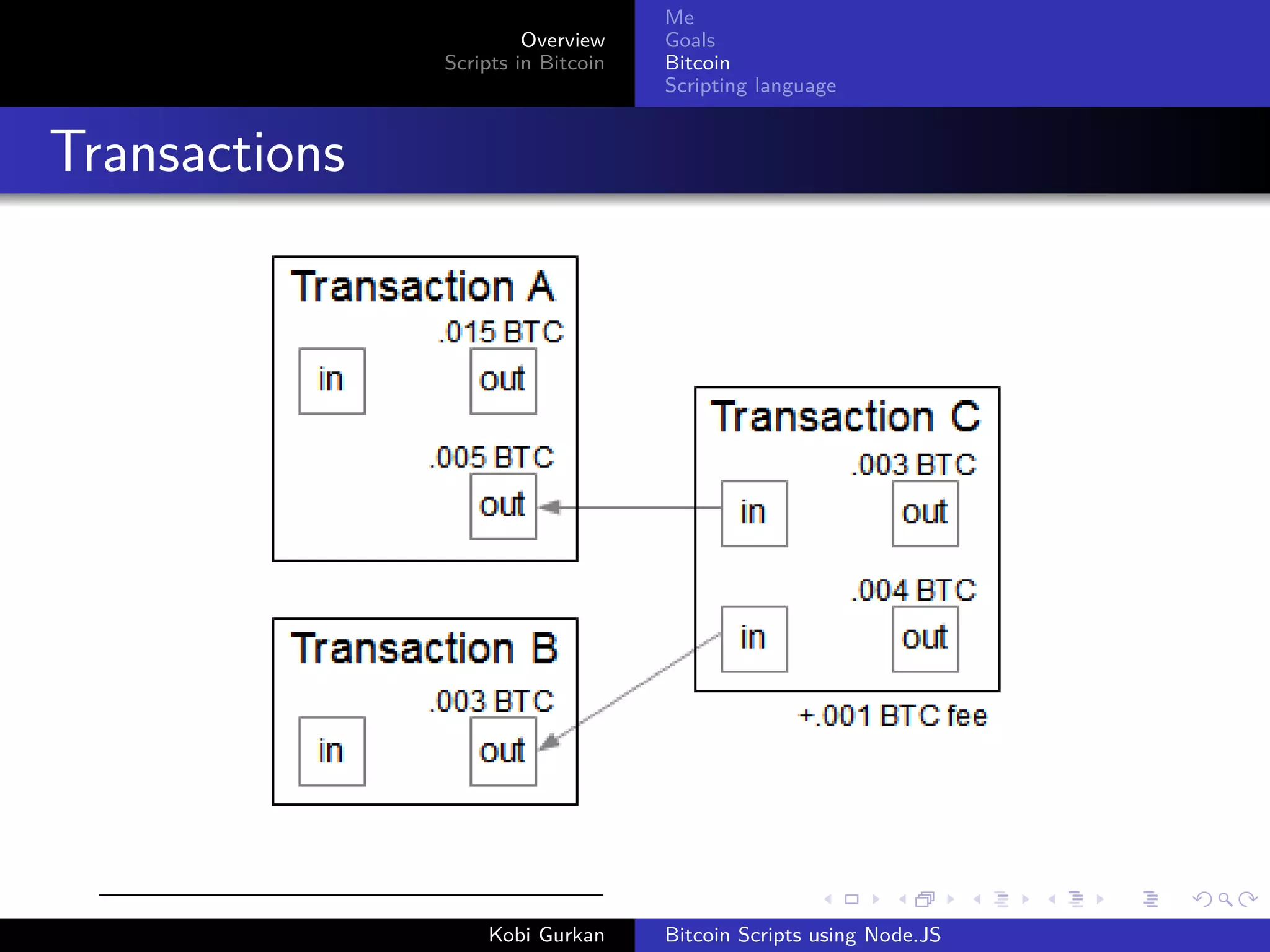 Overview
Scripts in Bitcoin

Me
Goals
Bitcoin
Scripting language

Transactions

Transaction A
.015 BTC
in
out
.005 BTC
out

Transaction B
.003 BTC
in
out

Transaction C
.003 BTC
in
out
.004 BTC
in
out
+.001 BTC fee

Kobi Gurkan
Bitcoin Scripts using Node.JS